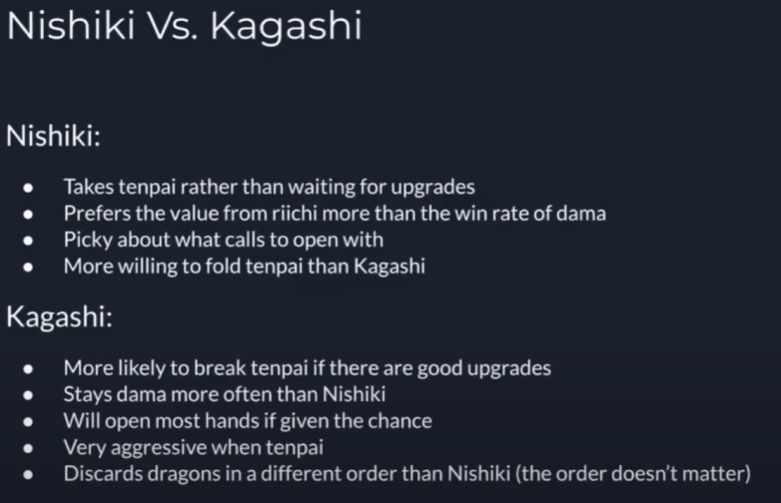 Nishiki Vs. Kagashi

Nishiki:

- Takes tenpai rather than waiting for upgrades
- Prefers the value from riichi more than the win rate of dama
- Picky about what calls to open with
- More willing to fold tenpai than Kagashi

Kagashi:

- More likely to break tenpai if there are good upgrades
- Stays dama more often than Nishiki
- Will open most hands if given the chance
- Very aggressive when tenpai
- Discards dragons in a different order than Nishiki (the order doesn't matter)